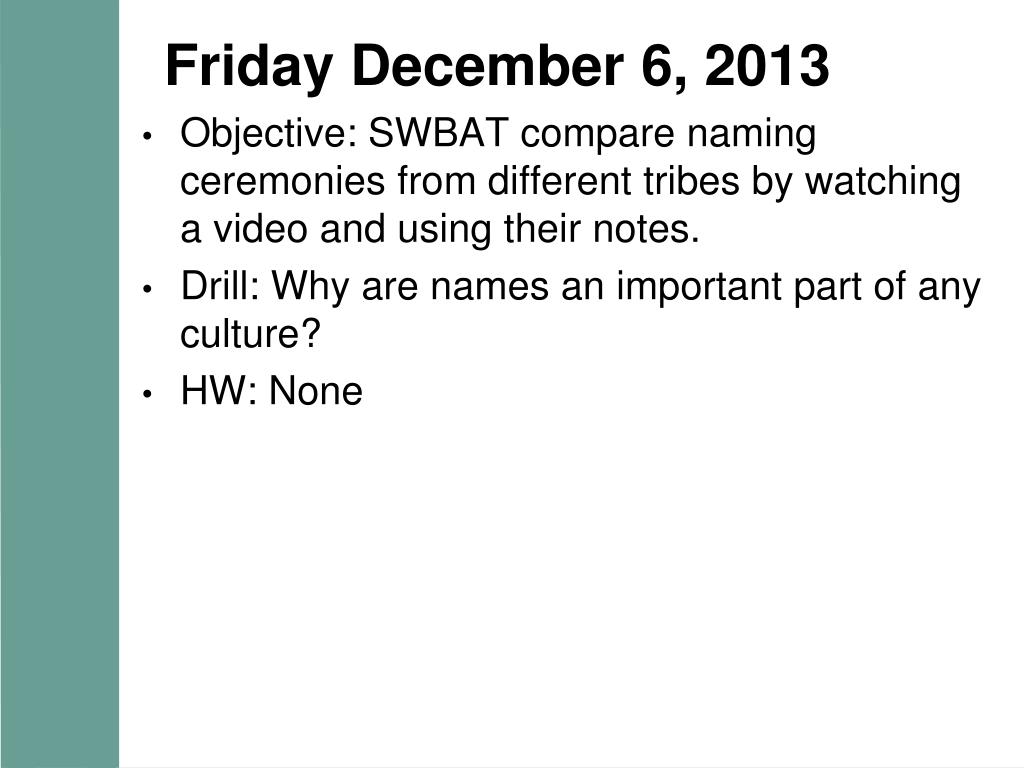 Friday December 6, 2013

• Objective: SWBAT compare naming ceremonies from different tribes by watching a video and using their notes.
• Drill: Why are names an important part of any culture?
• HW: None